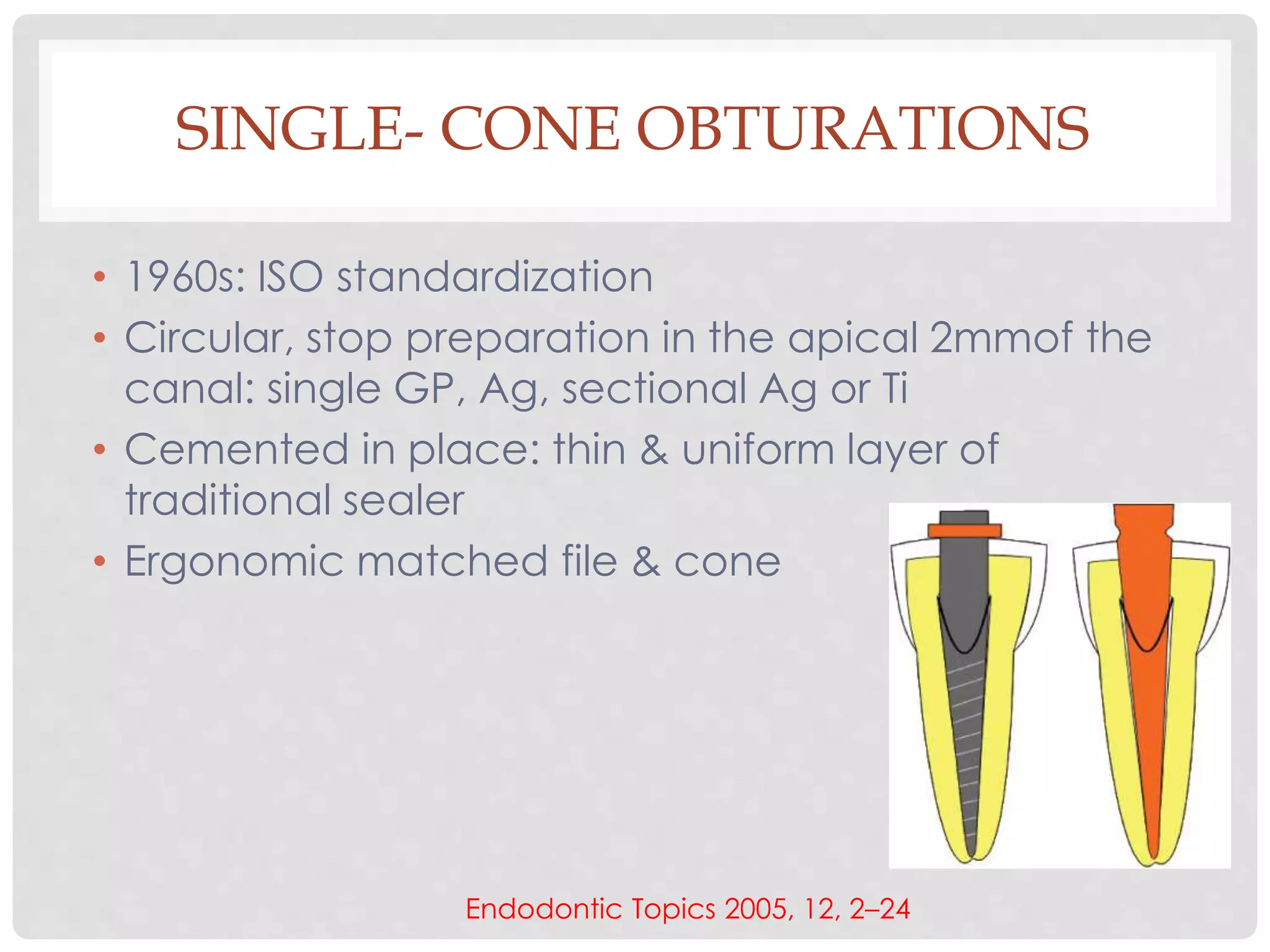 SINGLE- CONE OBTURATIONS

• 1960s: ISO standardization
• Circular, stop preparation in the apical 2mmof the canal: single GP, Ag, sectional Ag or Ti
• Cemented in place: thin & uniform layer of traditional sealer
• Ergonomic matched file & cone

Endodontic Topics 2005, 12, 2–24